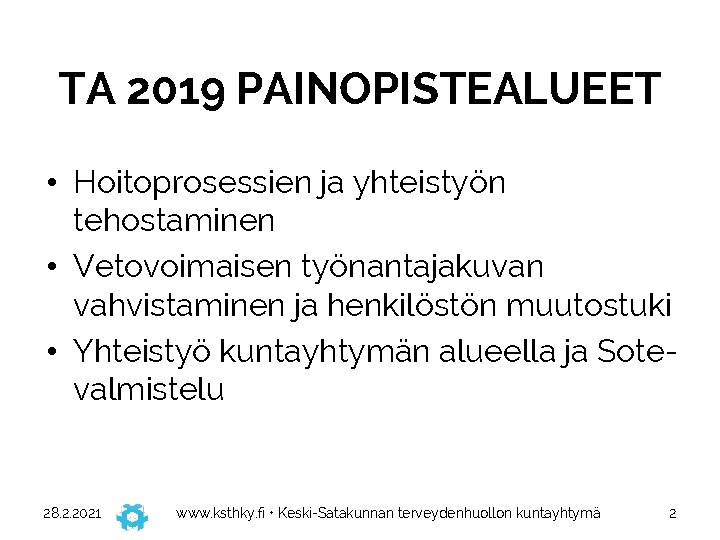 TA 2019 PAINOPISTEALUEET

• Hoitoprosessien ja yhteistyön tehostaminen
• Vetovoimaisen työnantajakuvan vahvistaminen ja henkilöstön muutostuki
• Yhteistyö kuntayhtymän alueella ja Sote-valmistelu

28.2.2021 www.ksthky.fi • Keski-Satakunnan terveydenhuollon kuntayhtymä 2